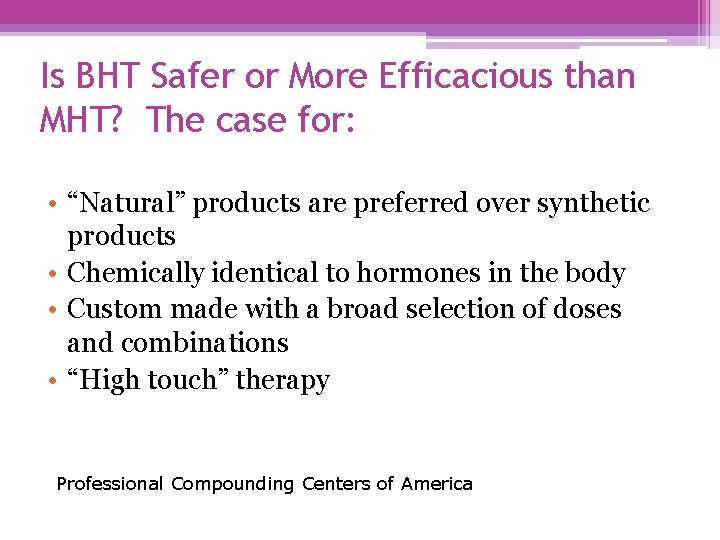 Is BHT Safer or More Efficacious than MHT?  The case for:

• “Natural” products are preferred over synthetic products
• Chemically identical to hormones in the body
• Custom made with a broad selection of doses and combinations
• “High touch” therapy

Professional Compounding Centers of America